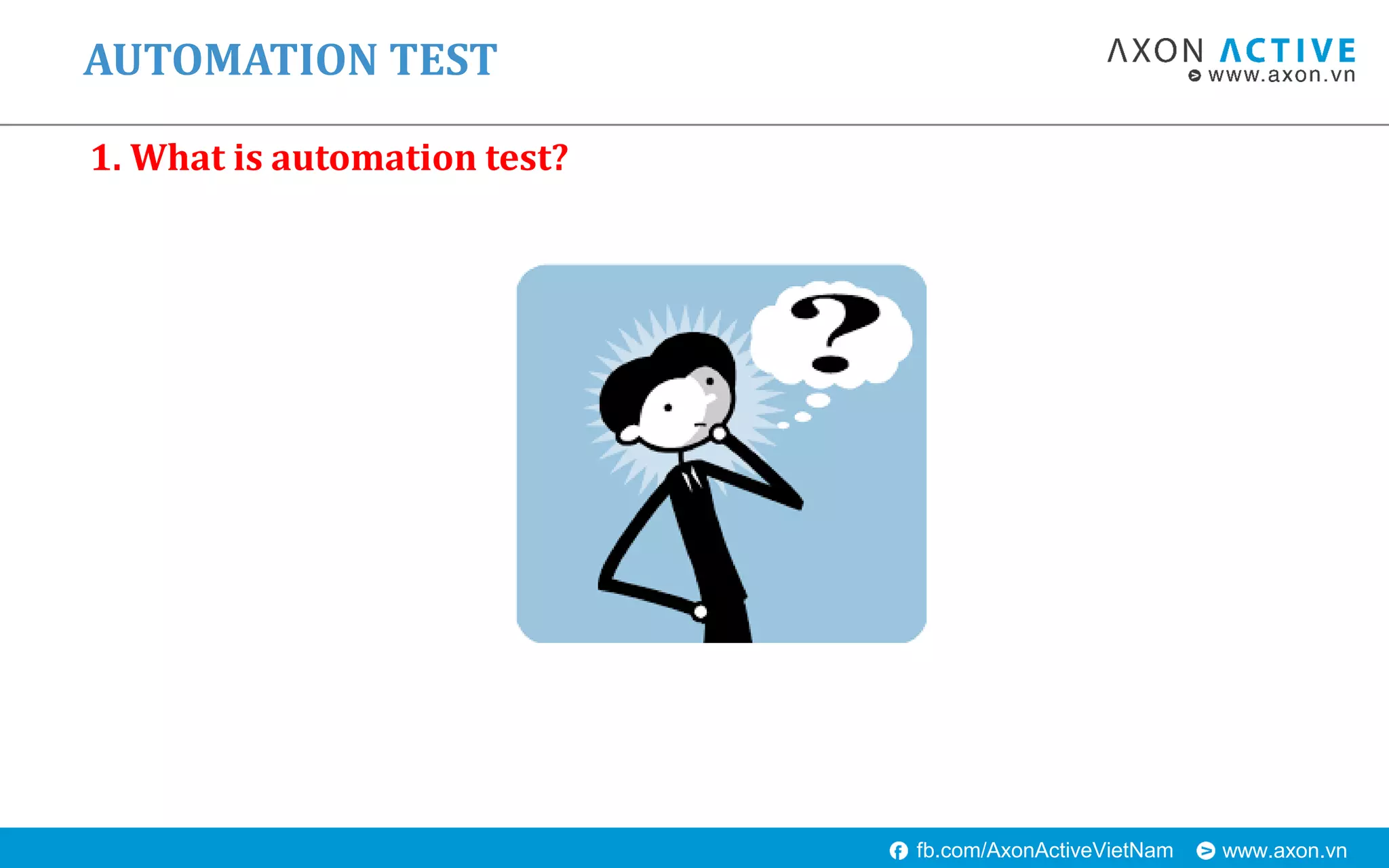 AUTOMATION TEST

AXON ACTIVE
www.axon.vn

1. What is automation test?

?

fb.com/AxonActiveVietNam www.axon.vn